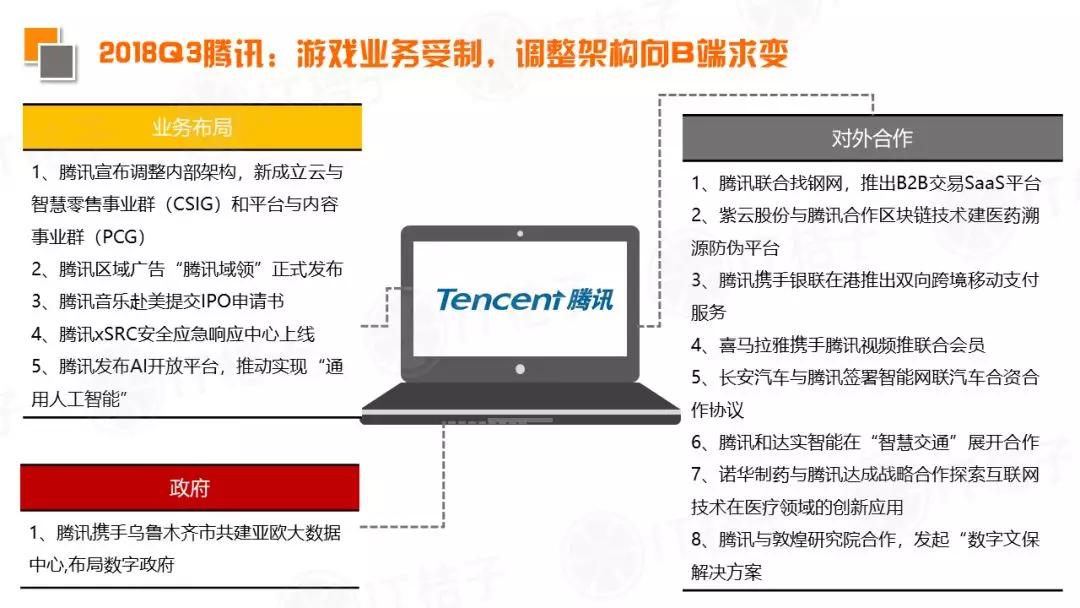 2018Q3腾讯：游戏业务受制，调整架构向B端求变

业务布局

1、腾讯宣布调整内部架构，新成立云与智慧零售事业群（CSIG）和平台与内容事业群（PCG）
2、腾讯区域广告“腾讯域领”正式发布
3、腾讯音乐赴美提交IPO申请书
4、腾讯xSRC安全应急响应中心上线
5、腾讯发布AI开放平台，推动实现“通用人工智能”

政府

1、腾讯携手乌鲁木齐市共建亚欧大数据中心,布局数字政府

Tencent 腾讯

对外合作

1、腾讯联合找钢网，推出B2B交易SaaS平台
2、紫云股份与腾讯合作区块链技术建医药溯源防伪平台
3、腾讯携手银联在港推出双向跨境移动支付服务
4、喜马拉雅携手腾讯视频推联合会员
5、长安汽车与腾讯签署智能网联汽车合资合作协议
6、腾讯和达实智能在“智慧交通”展开合作
7、诺华制药与腾讯达成战略合作探索互联网技术在医疗领域的创新应用
8、腾讯与敦煌研究院合作，发起“数字文保解决方案

IT桔子